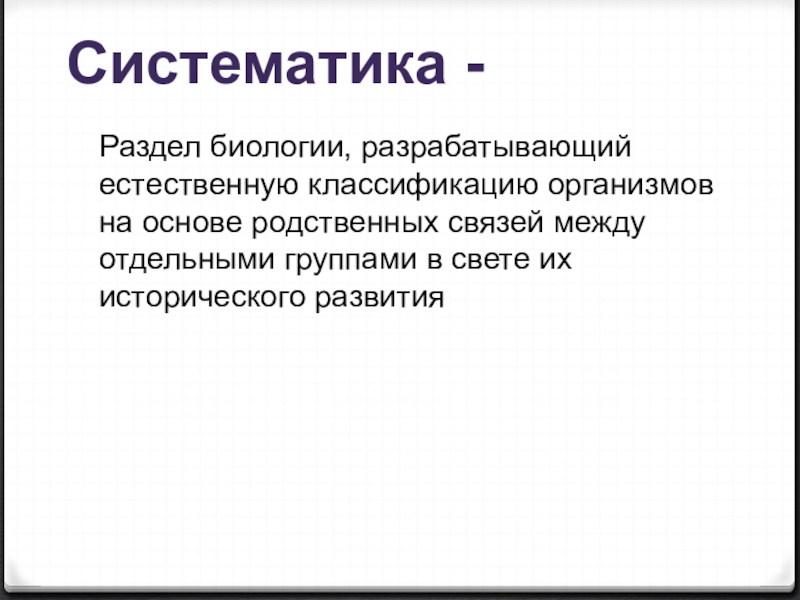 Систематика -

Раздел биологии, разрабатывающий естественную классификацию организмов на основе родственных связей между отдельными группами в свете их исторического развития